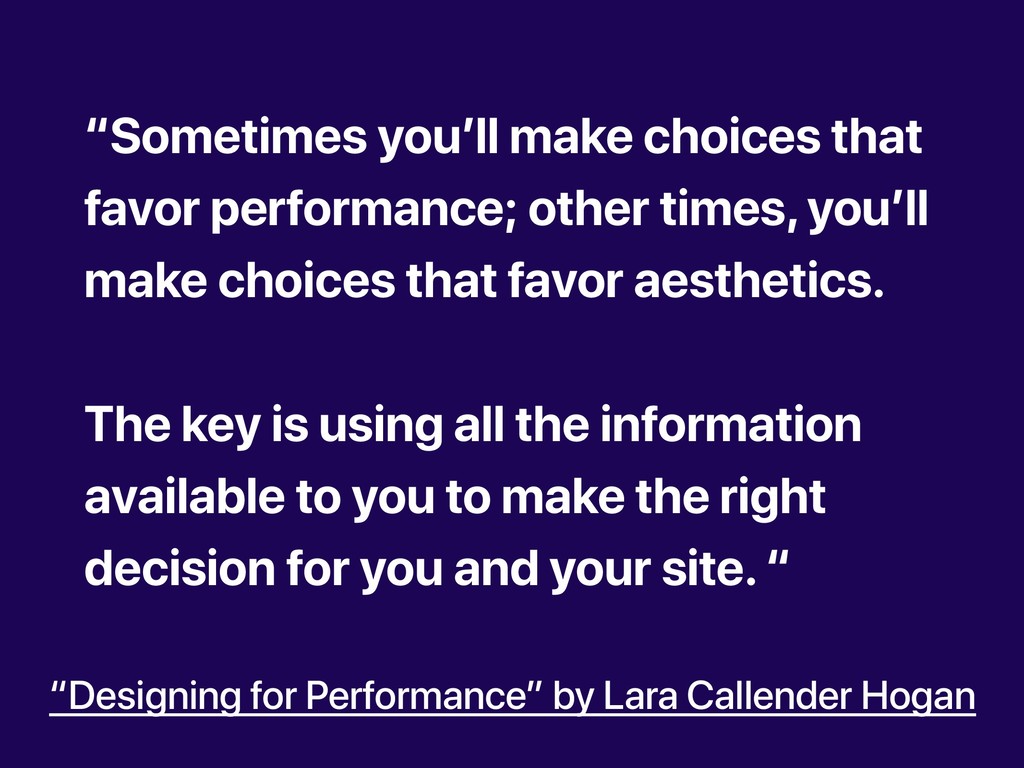 “Sometimes you’ll make choices that favor performance; other times, you’ll make choices that favor aesthetics.

The key is using all the information available to you to make the right decision for you and your site. “

“Designing for Performance” by Lara Callender Hogan